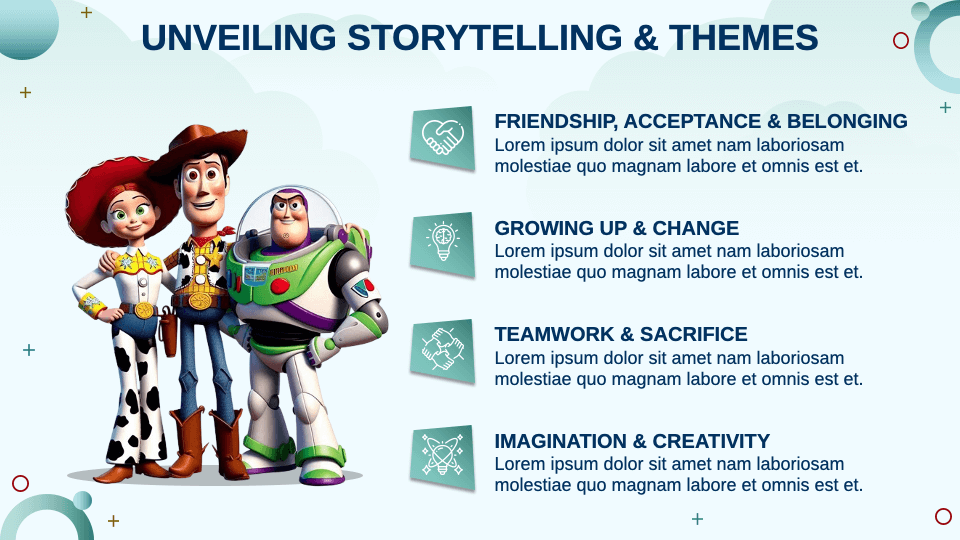 UNVEILING STORYTELLING & THEMES

FRIENDSHIP, ACCEPTANCE & BELONGING
Lorem ipsum dolor sit amet nam laboriosam molestiae quo magnam labore et omnis est et.

GROWING UP & CHANGE
Lorem ipsum dolor sit amet nam laboriosam molestiae quo magnam labore et omnis est et.

TEAMWORK & SACRIFICE
Lorem ipsum dolor sit amet nam laboriosam molestiae quo magnam labore et omnis est et.

IMAGINATION & CREATIVITY
Lorem ipsum dolor sit amet nam laboriosam molestiae quo magnam labore et omnis est et.